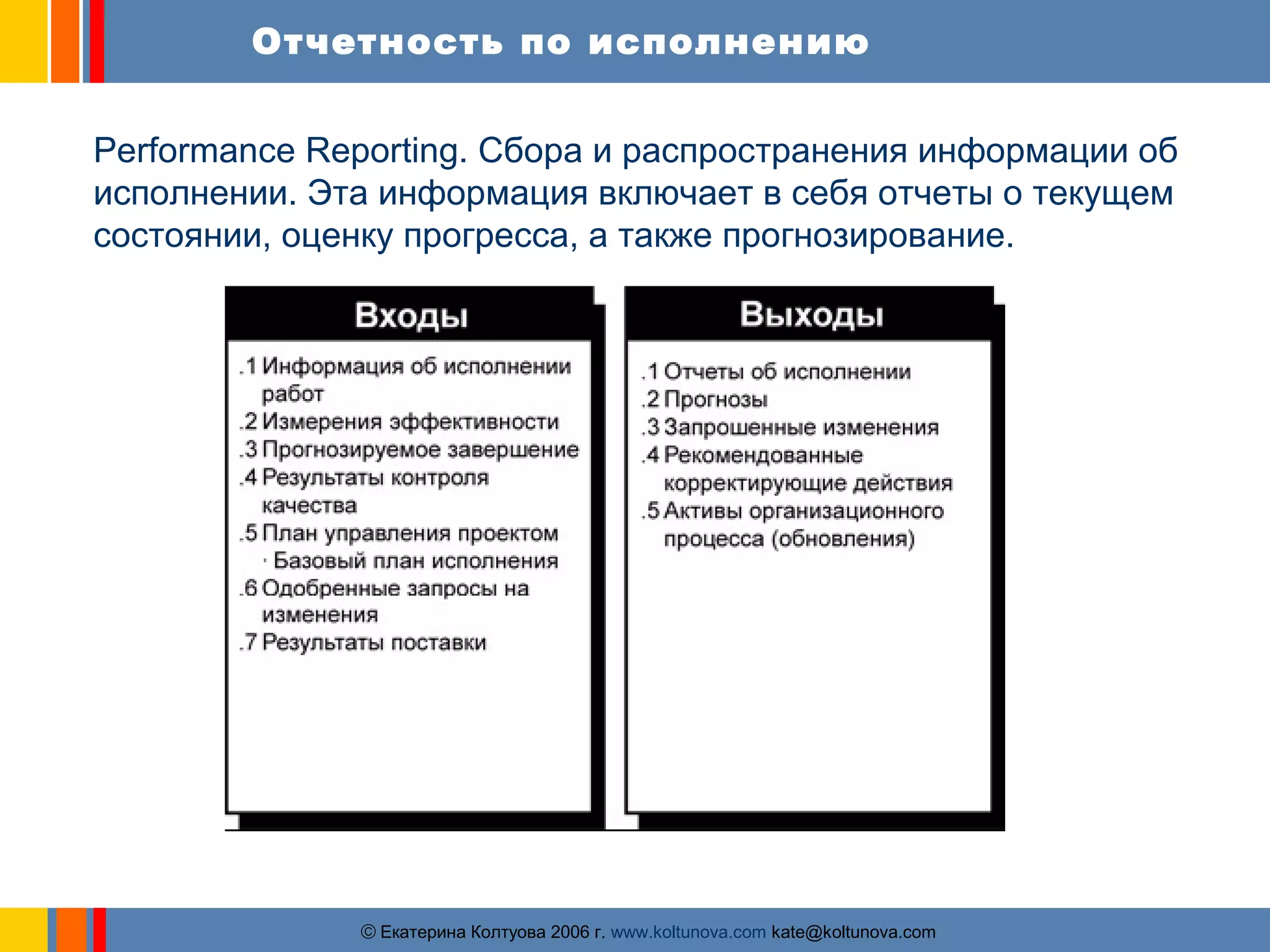 Отчетность по исполнению

Performance Reporting. Сбора и распространения информации об исполнении. Эта информация включает в себя отчеты о текущем состоянии, оценку прогресса, а также прогнозирование.

Входы

.1 Информация об исполнении работ
.2 Измерения эффективности
.3 Прогнозируемое завершение
.4 Результаты контроля качества
.5 План управления проектом
· Базовый план исполнения
.6 Одобренные запросы на изменения
.7 Результаты поставки

Выходы

.1 Отчеты об исполнении
.2 Прогнозы
.3 Запрошенные изменения
.4 Рекомендованные корректирующие действия
.5 Активы организационного процесса (обновления)

© Екатерина Колтуова 2006 г. www.koltunova.com kate@koltunova.com